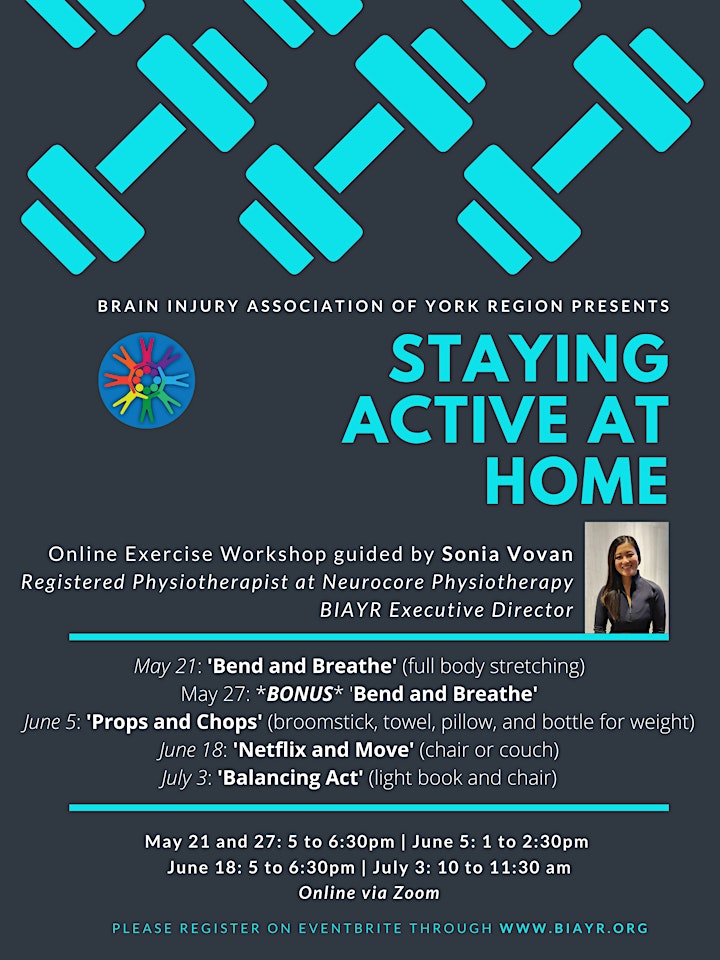 BRAIN INJURY ASSOCIATION OF YORK REGION PRESENTS

STAYING ACTIVE AT HOME

Online Exercise Workshop guided by Sonia Vovan
Registered Physiotherapist at Neurocore Physiotherapy
BIAYR Executive Director

May 21: 'Bend and Breathe' (full body stretching)
May 27: *BONUS* 'Bend and Breathe'
June 5: 'Props and Chops' (broomstick, towel, pillow, and bottle for weight)
June 18: 'Netflix and Move' (chair or couch)
July 3: 'Balancing Act' (light book and chair)

May 21 and 27: 5 to 6:30pm | June 5: 1 to 2:30pm
June 18: 5 to 6:30pm | July 3: 10 to 11:30 am
Online via Zoom

PLEASE REGISTER ON EVENTBRITE THROUGH WWW.BIAYR.ORG